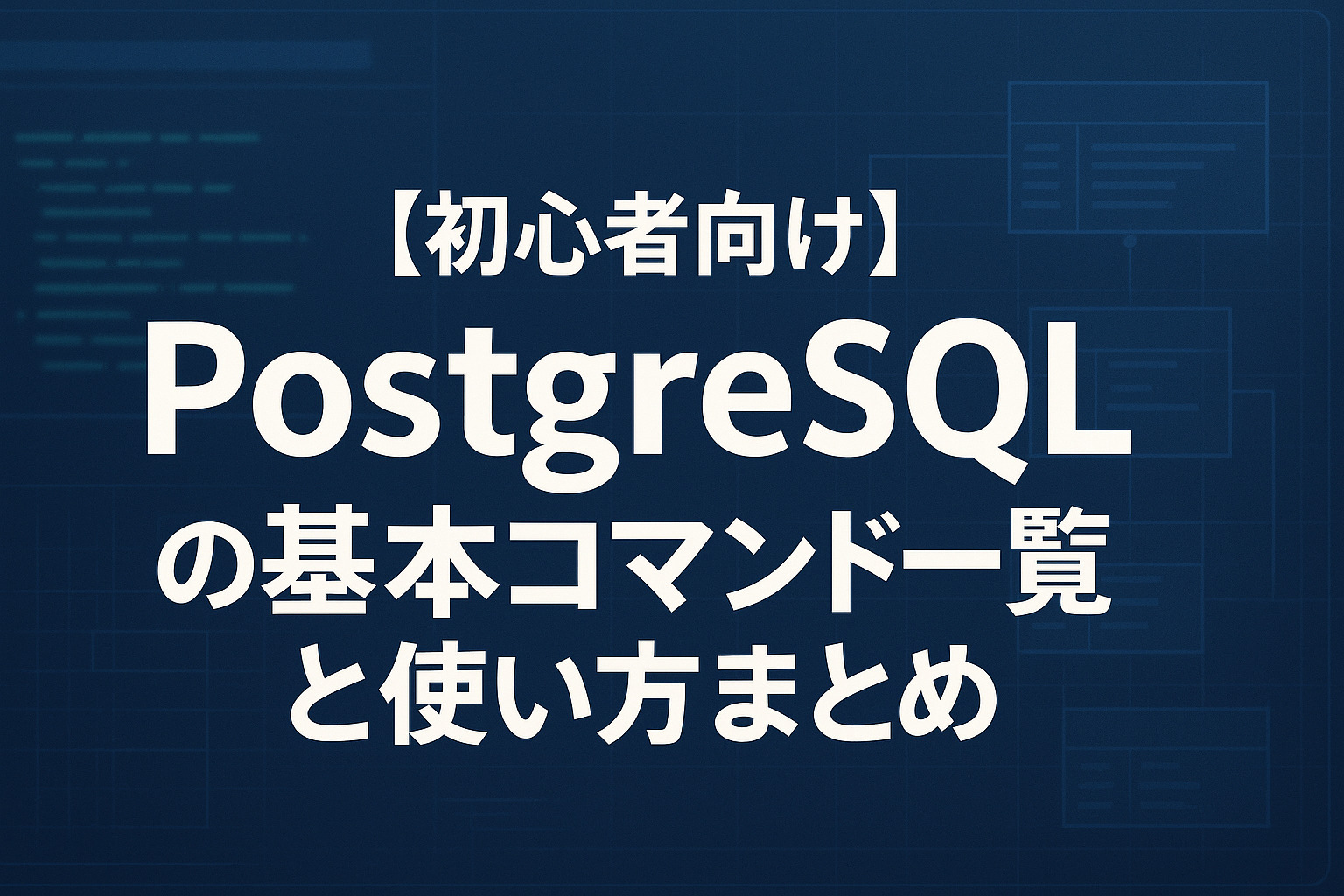 【初心者向け】
PostgreSQL
の基本コマンド一覧
と使い方まとめ